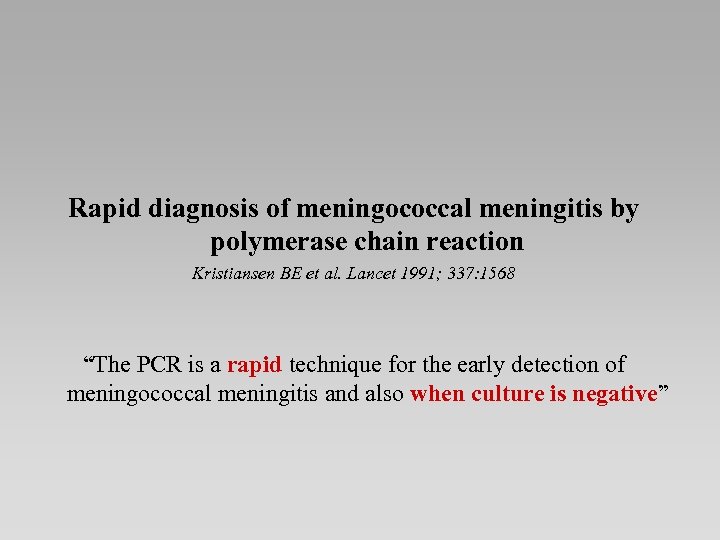 Rapid diagnosis of meningococcal meningitis by polymerase chain reaction

Kristiansen BE et al. Lancet 1991; 337:1568

“The PCR is a rapid technique for the early detection of meningococcal meningitis and also when culture is negative”